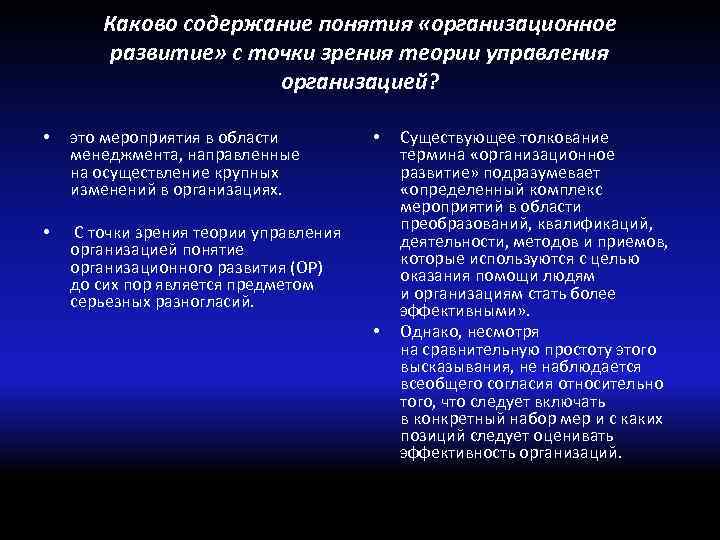 Каково содержание понятия «организационное развитие» с точки зрения теории управления организацией?

• это мероприятия в области менеджмента, направленные на осуществление крупных изменений в организациях.

• С точки зрения теории управления организацией понятие организационного развития (ОР) до сих пор является предметом серьезных разногласий.

• Существующее толкование термина «организационное развитие» подразумевает «определенный комплекс мероприятий в области преобразований, квалификаций, деятельности, методов и приемов, которые используются с целью оказания помощи людям и организациям стать более эффективными».

• Однако, несмотря на сравнительную простоту этого высказывания, не наблюдается всеобщего согласия относительно того, что следует включать в конкретный набор мер и с каких позиций следует оценивать эффективность организаций.